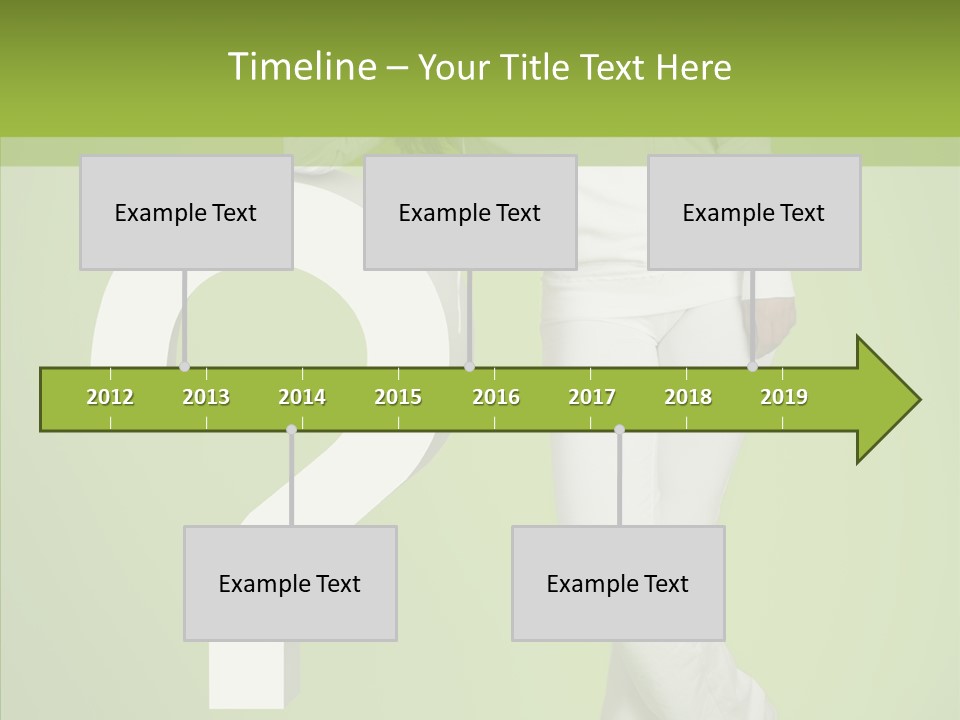 Timeline – Your Title Text Here

Example Text

Example Text

Example Text

2012 2013 2014 2015 2016 2017 2018 2019

Example Text

Example Text